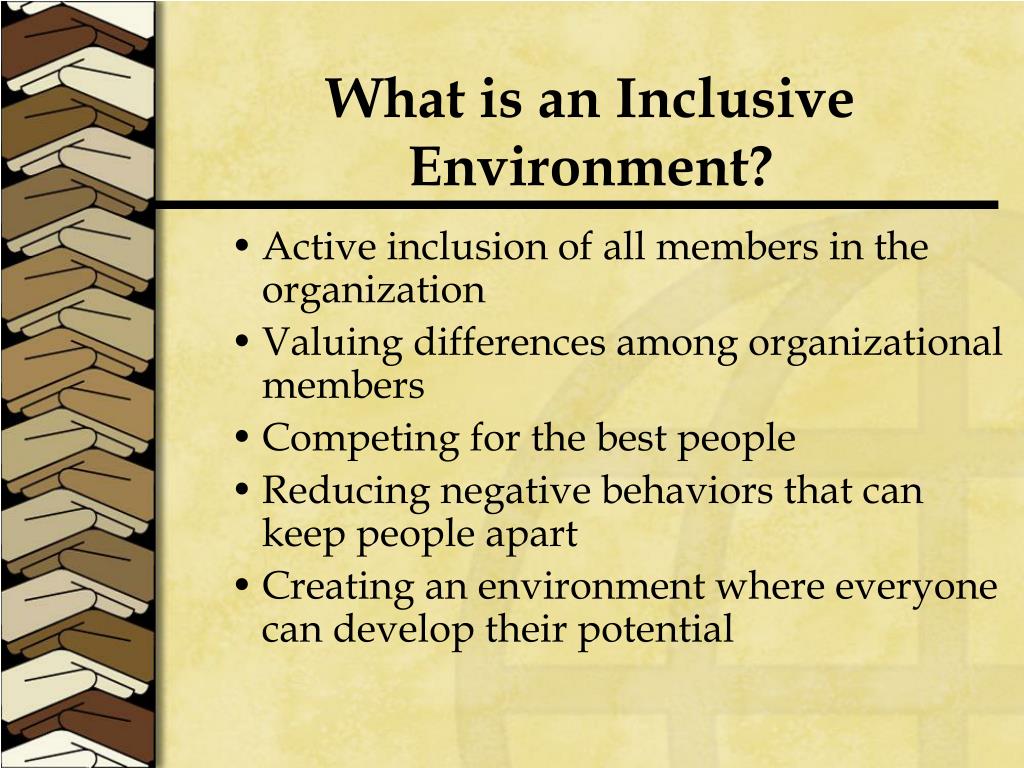 What is an Inclusive Environment?

• Active inclusion of all members in the organization
• Valuing differences among organizational members
• Competing for the best people
• Reducing negative behaviors that can keep people apart
• Creating an environment where everyone can develop their potential